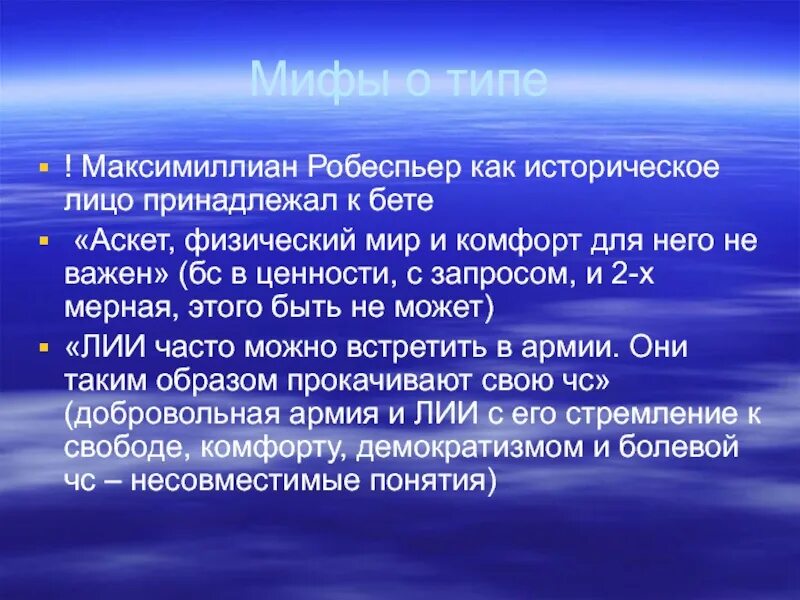 Мифы о типе

! Максимиллиан Робеспьер как историческое лицо принадлежал к бете

«Аскет, физический мир и комфорт для него не важен» (бс в ценности, с запросом, и 2-х мерная, этого быть не может)

«ЛИИ часто можно встретить в армии. Они таким образом прокачивают свою чс» (добровольная армия и ЛИИ с его стремление к свободе, комфорту, демократизмом и болевой чс – несовместимые понятия)